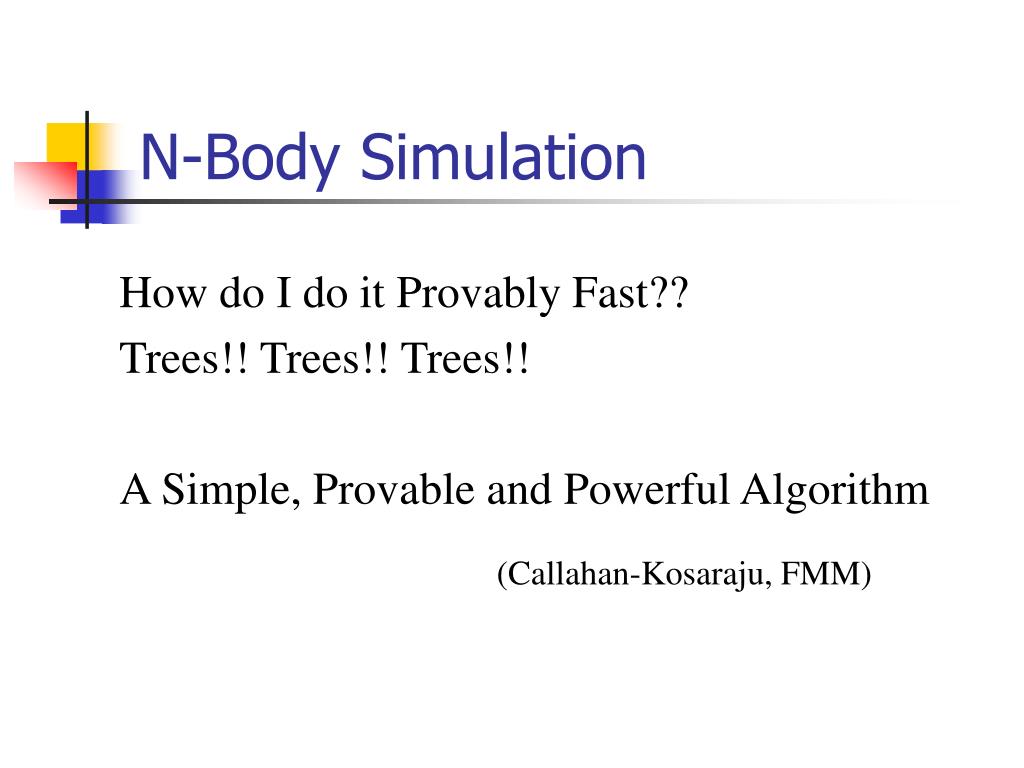 N-Body Simulation

How do I do it Provably Fast??

Trees!! Trees!! Trees!!

A Simple, Provable and Powerful Algorithm

(Callahan-Kosaraju, FMM)